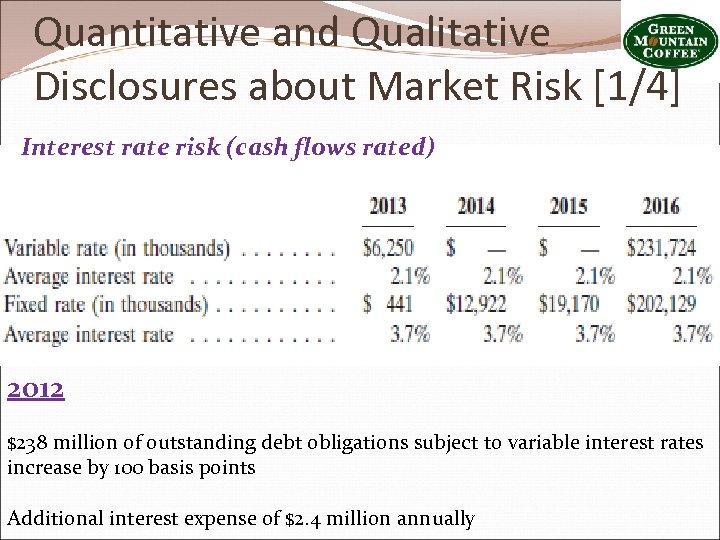 Quantitative and Qualitative Disclosures about Market Risk [1/4]

GREEN MOUNTAIN COFFEE

Interest rate risk (cash flows rated)

| | 2013 | 2014 | 2015 | 2016 |
|---|---|---|---|---|
| Variable rate (in thousands) . . . . . . . . | \$6,250 | \$ — | \$ — | \$231,724 |
| Average interest rate . . . . . . . . . . . . | 2.1% | 2.1% | 2.1% | 2.1% |
| Fixed rate (in thousands) . . . . . . . . . . | \$ 441 | \$12,922 | \$19,170 | \$202,129 |
| Average interest rate . . . . . . . . . . . . | 3.7% | 3.7% | 3.7% | 3.7% |

2012

\$238 million of outstanding debt obligations subject to variable interest rates increase by 100 basis points

Additional interest expense of \$2.4 million annually